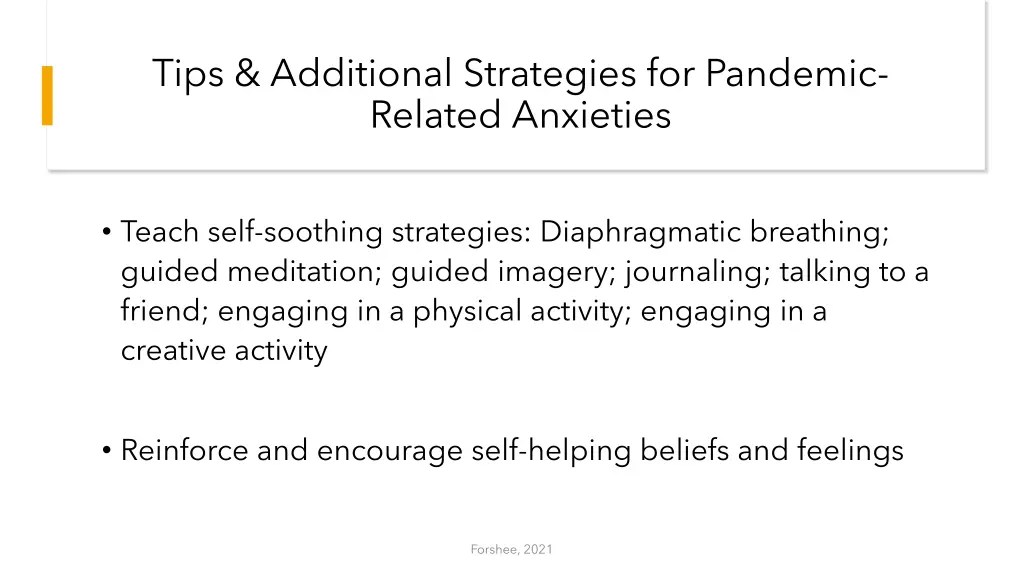 Tips & Additional Strategies for Pandemic-Related Anxieties

• Teach self-soothing strategies: Diaphragmatic breathing; guided meditation; guided imagery; journaling; talking to a friend; engaging in a physical activity; engaging in a creative activity

• Reinforce and encourage self-helping beliefs and feelings

Forshee, 2021